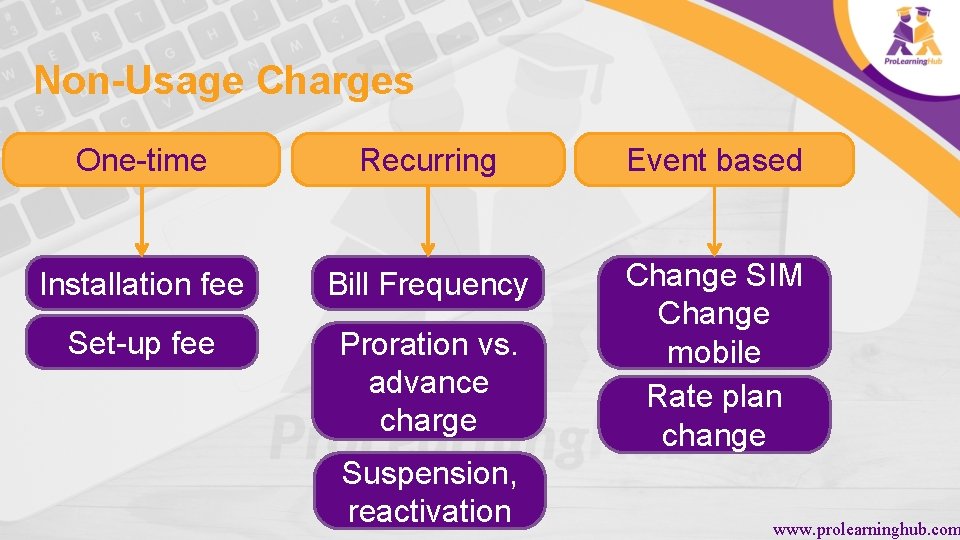 ProLearningHub

Non-Usage Charges

One-time

Installation fee

Set-up fee

Recurring

Bill Frequency

Proration vs. advance charge

Suspension, reactivation

Event based

Change SIM
Change mobile

Rate plan change

www.prolearninghub.com